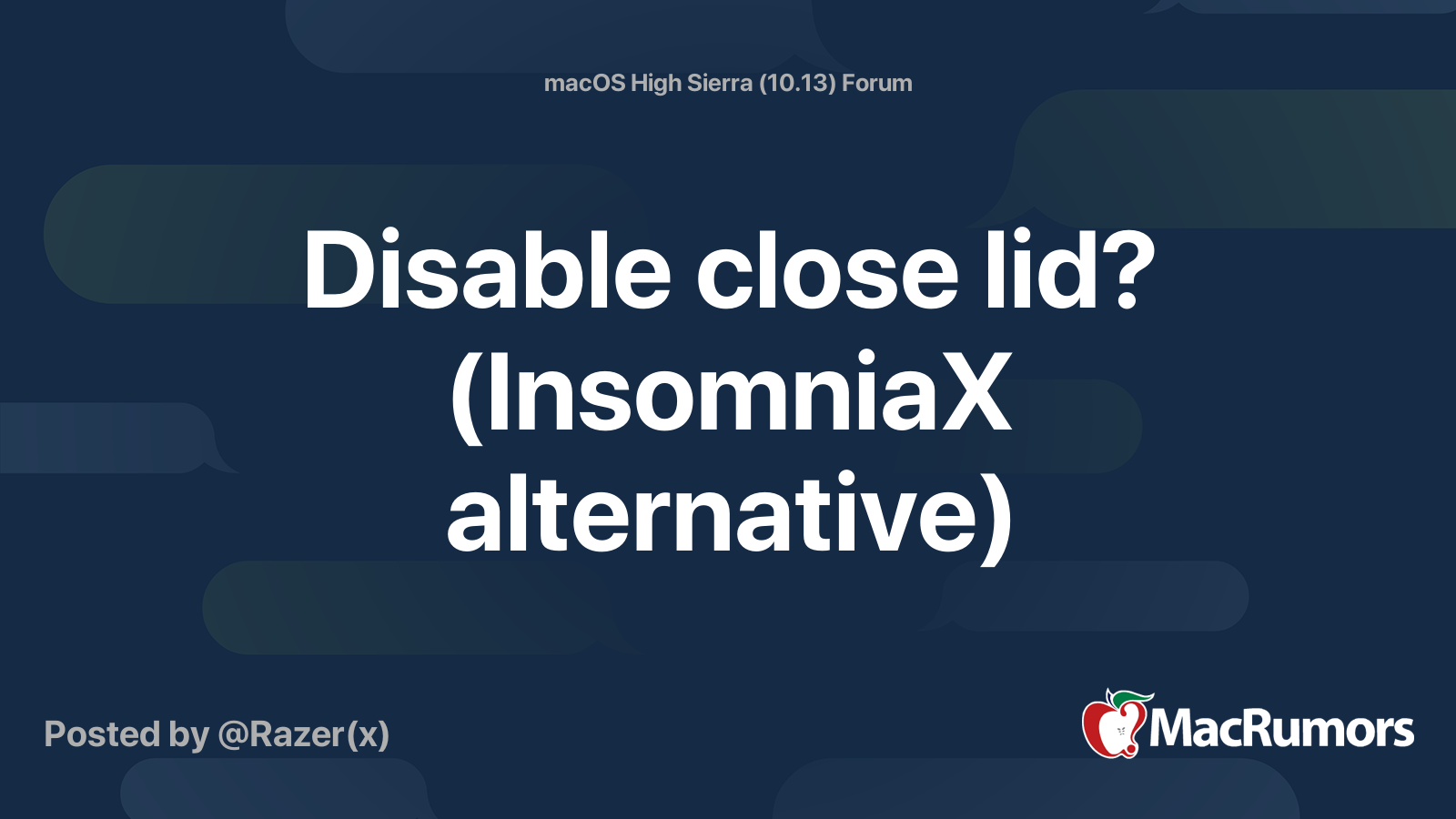 macOS High Sierra (10.13) Forum

Disable close lid? (InsomniaX alternative)

Posted by @Razer(x)

MacRumors